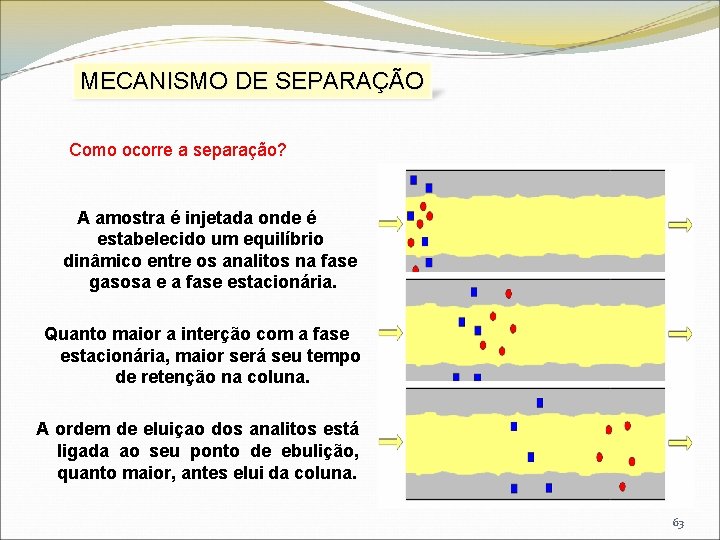 MECANISMO DE SEPARAÇÃO

Como ocorre a separação?

A amostra é injetada onde é estabelecido um equilíbrio dinâmico entre os analitos na fase gasosa e a fase estacionária.

Quanto maior a interção com a fase estacionária, maior será seu tempo de retenção na coluna.

A ordem de eluiçao dos analitos está ligada ao seu ponto de ebulição, quanto maior, antes elui da coluna.

63